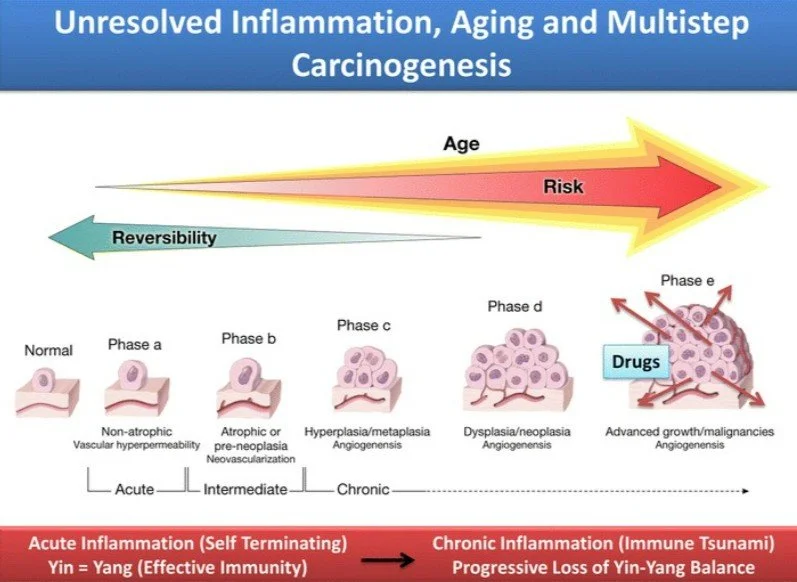 Unresolved Inflammation, Aging and Multistep Carcinogenesis

Age

Risk

Reversibility

Normal

Phase a

Phase b

Phase c

Phase d

Phase e

Drugs

Non-atrophic
Vascular hyperpermeability

Atrophic or pre-neoplasia
Neovascularization

Hyperplasia/metaplasia
Angiogenensis

Dysplasia/neoplasia
Angiogenensis

Advanced growth/malignancies
Angiogenensis

Acute

Intermediate

Chronic

Acute Inflammation (Self Terminating)
Yin = Yang (Effective Immunity)

Chronic Inflammation (Immune Tsunami)
Progressive Loss of Yin-Yang Balance